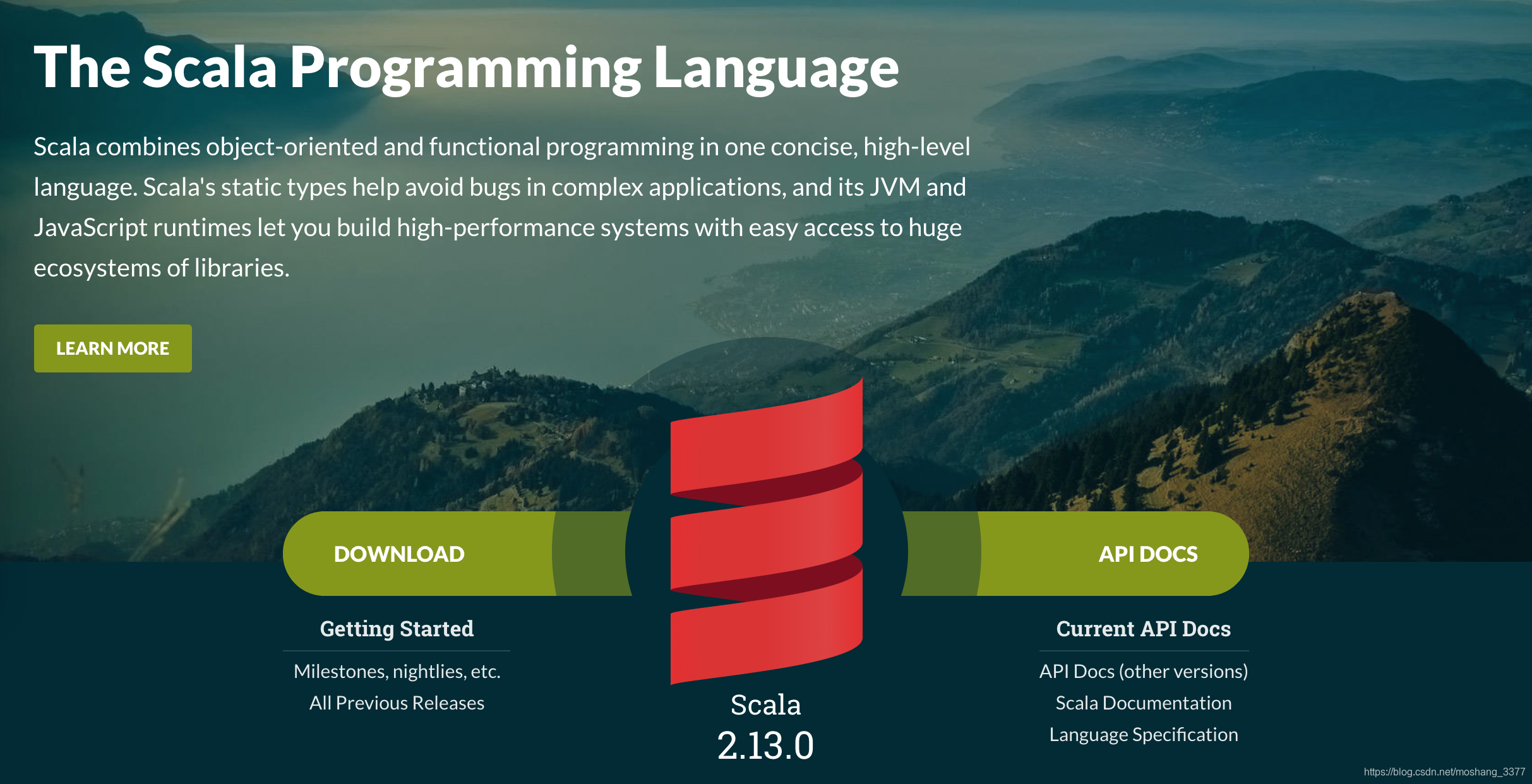 The Scala Programming Language

Scala combines object-oriented and functional programming in one concise, high-level language. Scala's static types help avoid bugs in complex applications, and its JVM and JavaScript runtimes let you build high-performance systems with easy access to huge ecosystems of libraries.

LEARN MORE

DOWNLOAD

Getting Started

Milestones, nightlies, etc.

All Previous Releases

Scala
2.13.0

API DOCS

Current API Docs

API Docs (other versions)

Scala Documentation

Language Specification

https://blog.csdn.net/moshang_3377